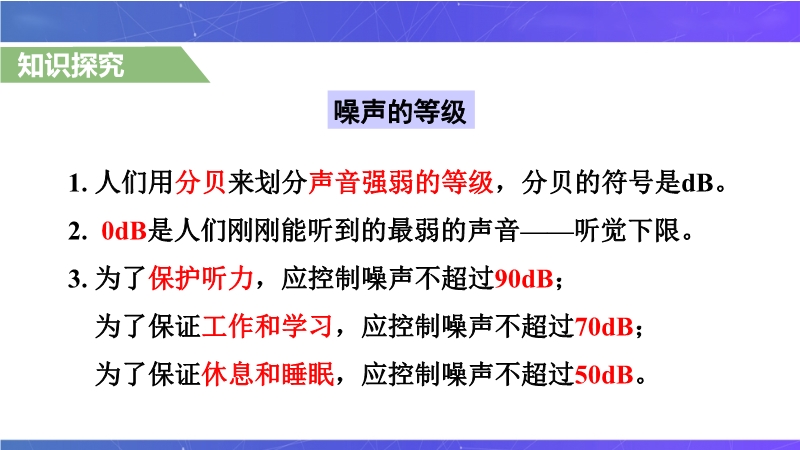 知识探究

噪声的等级

1. 人们用分贝来划分声音强弱的等级，分贝的符号是dB。

2. 0dB是人们刚刚能听到的最弱的声音——听觉下限。

3. 为了保护听力，应控制噪声不超过90dB；

为了保证工作和学习，应控制噪声不超过70dB；

为了保证休息和睡眠，应控制噪声不超过50dB。